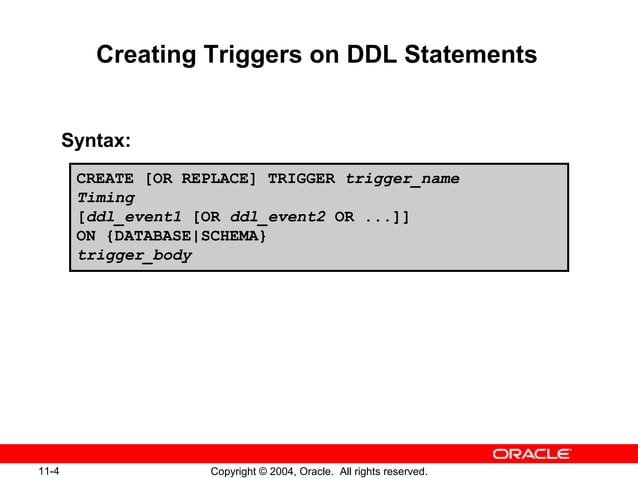 Creating Triggers on DDL Statements

Syntax:

CREATE [OR REPLACE] TRIGGER trigger_name
Timing
[ddl_event1 [OR ddl_event2 OR ...]]
ON {DATABASE|SCHEMA}
trigger_body

ORACLE

11-4

Copyright © 2004, Oracle. All rights reserved.